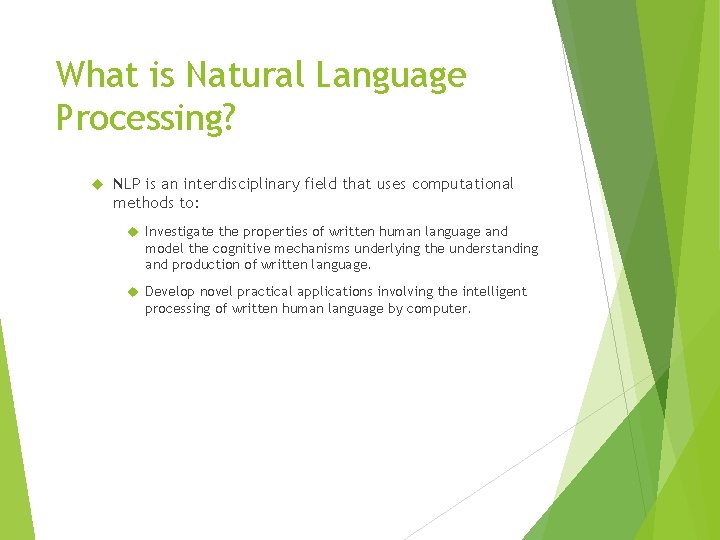 What is Natural Language Processing?

NLP is an interdisciplinary field that uses computational methods to:

Investigate the properties of written human language and model the cognitive mechanisms underlying the understanding and production of written language.

Develop novel practical applications involving the intelligent processing of written human language by computer.